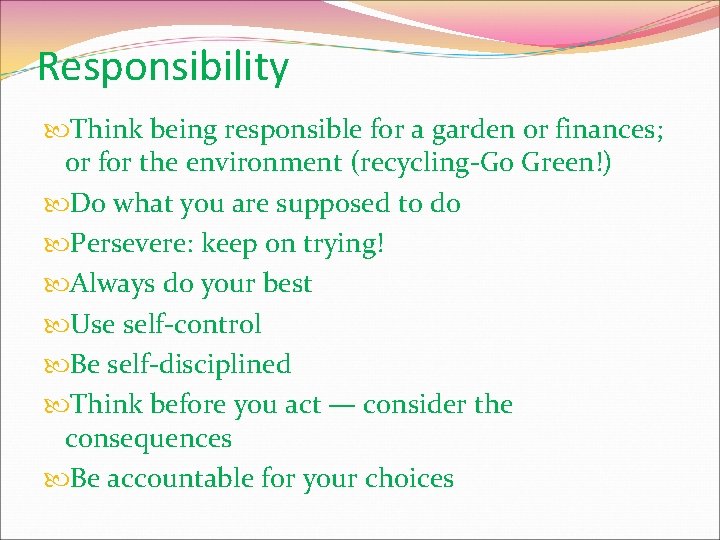 Responsibility

Think being responsible for a garden or finances; or for the environment (recycling-Go Green!)

Do what you are supposed to do

Persevere: keep on trying!

Always do your best

Use self-control

Be self-disciplined

Think before you act — consider the consequences

Be accountable for your choices